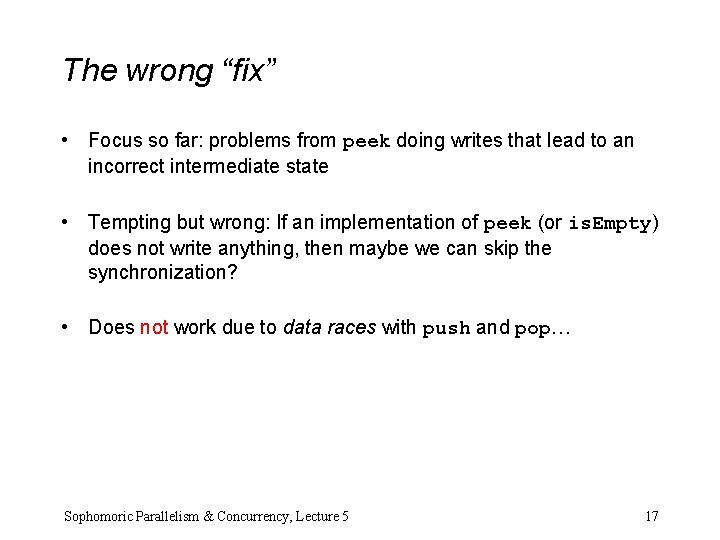 The wrong “fix”

• Focus so far: problems from peek doing writes that lead to an incorrect intermediate state

• Tempting but wrong: If an implementation of peek (or isEmpty) does not write anything, then maybe we can skip the synchronization?

• Does not work due to data races with push and pop…

Sophomoric Parallelism & Concurrency, Lecture 5

17